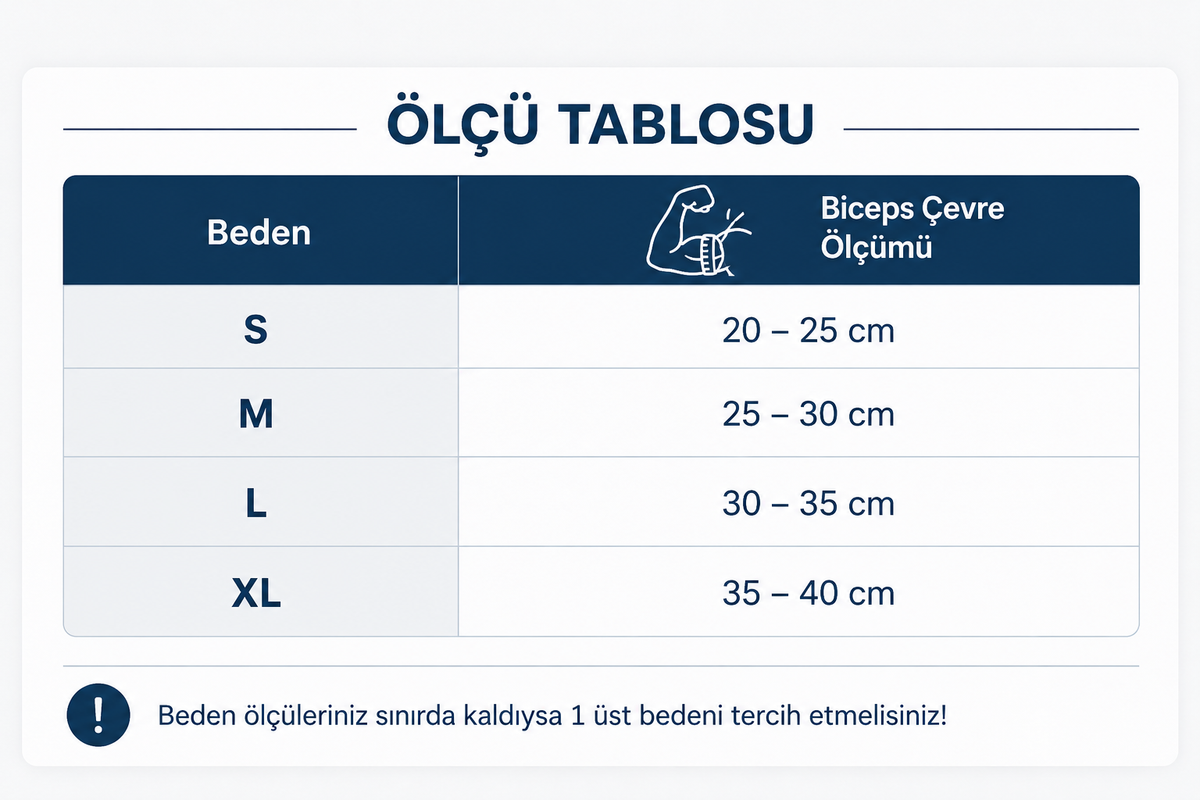 ÖLÇÜ TABLOSU

| Beden | Biceps Çevre Ölçümü |
|---|---|
| S | 20 – 25 cm |
| M | 25 – 30 cm |
| L | 30 – 35 cm |
| XL | 35 – 40 cm |

!

Beden ölçüleriniz sınırda kaldıysa 1 üst bedeni tercih etmelisiniz!